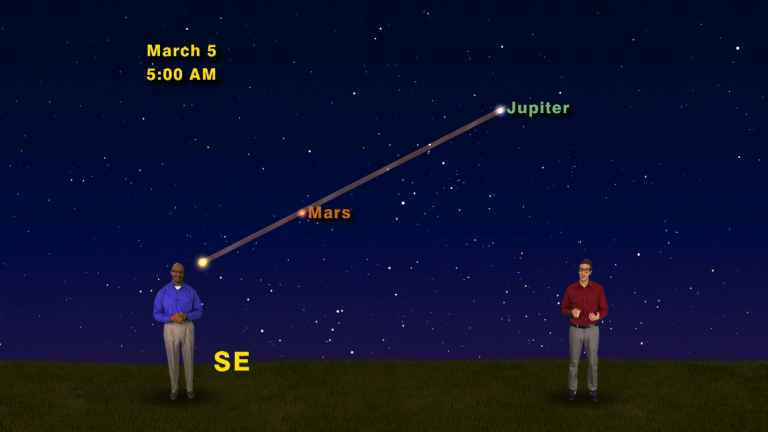 March 5
5:00 AM

Jupiter

Mars

SE